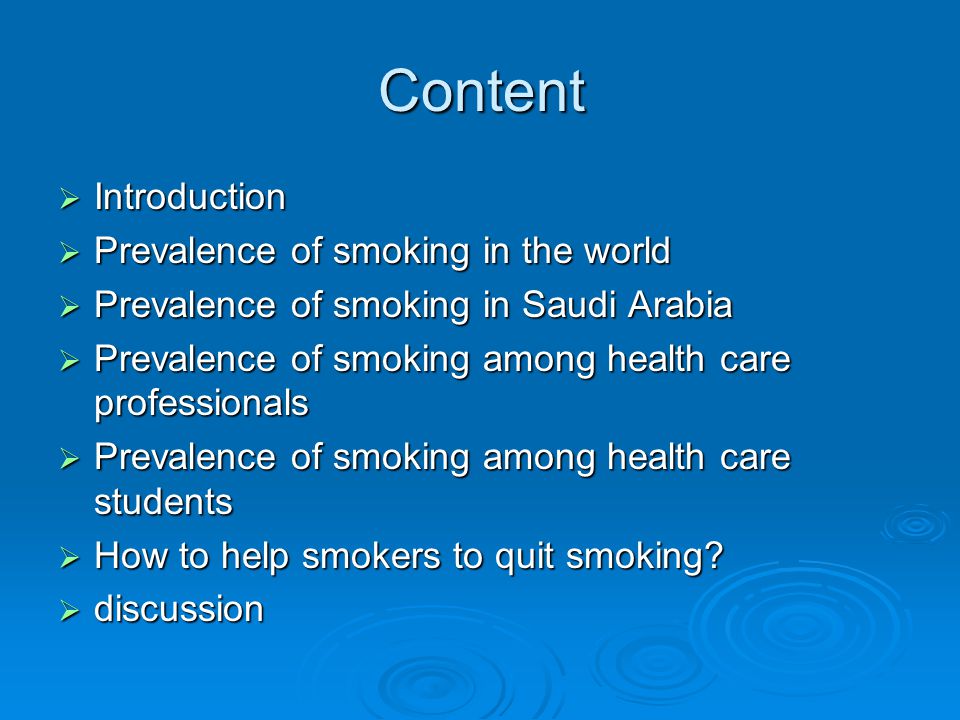 Content

➢ Introduction
➢ Prevalence of smoking in the world
➢ Prevalence of smoking in Saudi Arabia
➢ Prevalence of smoking among health care professionals
➢ Prevalence of smoking among health care students
➢ How to help smokers to quit smoking?
➢ discussion